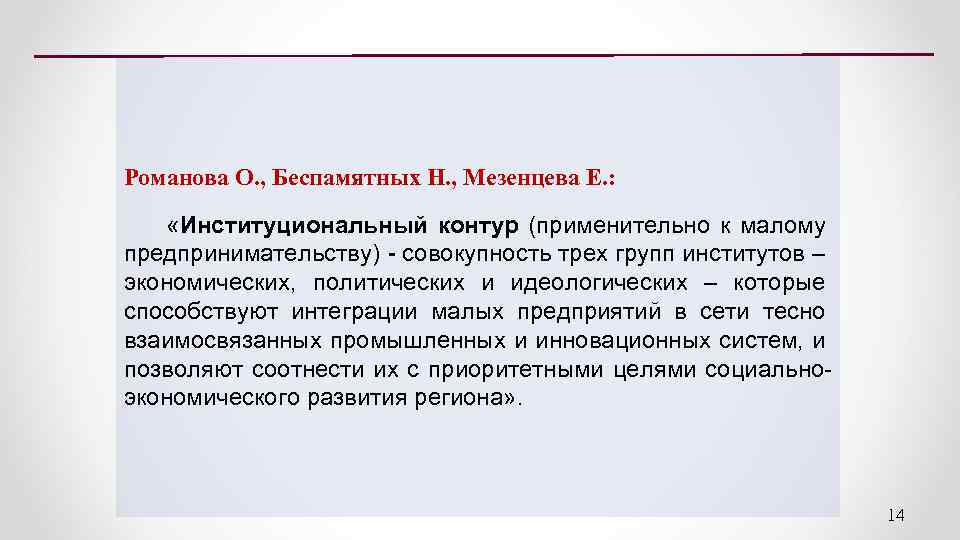 Романова О., Беспамятных Н., Мезенцева Е.:

«Институциональный контур (применительно к малому предпринимательству) - совокупность трех групп институтов – экономических, политических и идеологических – которые способствуют интеграции малых предприятий в сети тесно взаимосвязанных промышленных и инновационных систем, и позволяют соотнести их с приоритетными целями социально-экономического развития региона».

14